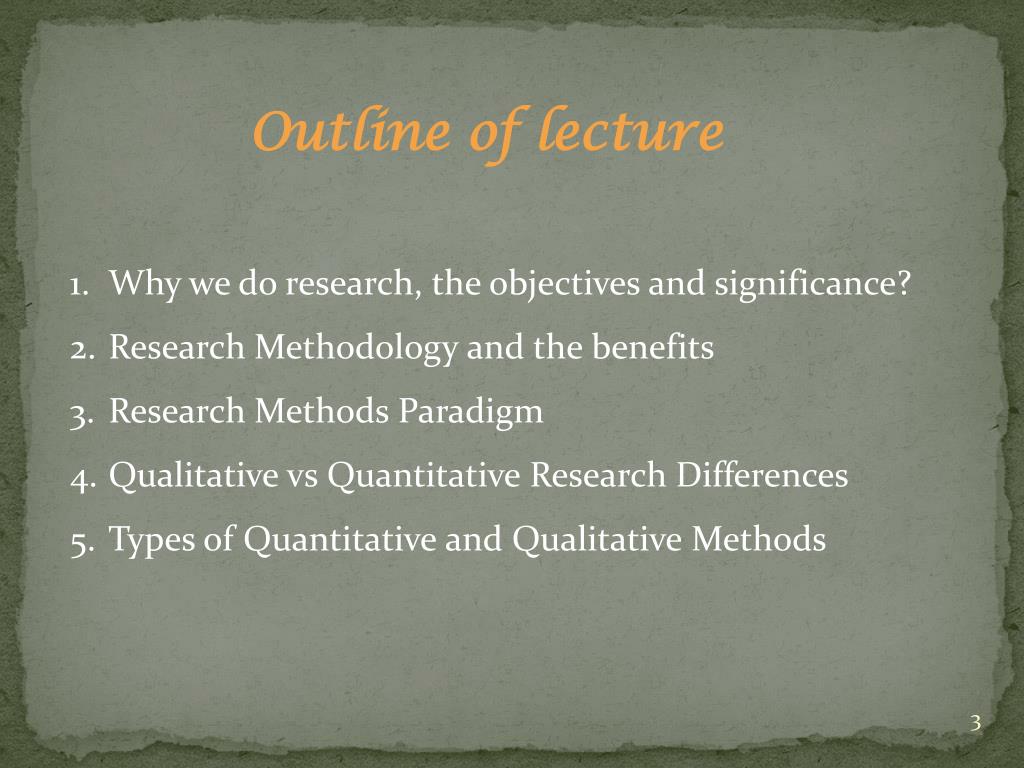 Outline of lecture

1. Why we do research, the objectives and significance?
2. Research Methodology and the benefits
3. Research Methods Paradigm
4. Qualitative vs Quantitative Research Differences
5. Types of Quantitative and Qualitative Methods

3